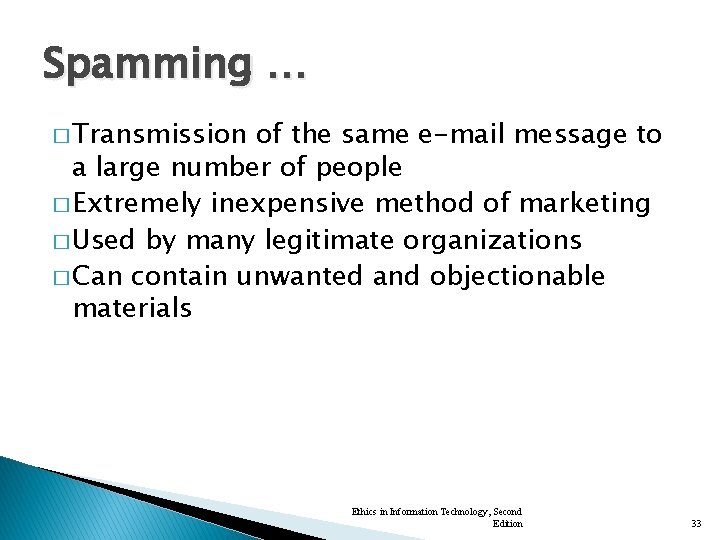 Spamming …

□ Transmission of the same e-mail message to a large number of people
□ Extremely inexpensive method of marketing
□ Used by many legitimate organizations
□ Can contain unwanted and objectionable materials

Ethics in Information Technology, Second Edition

33